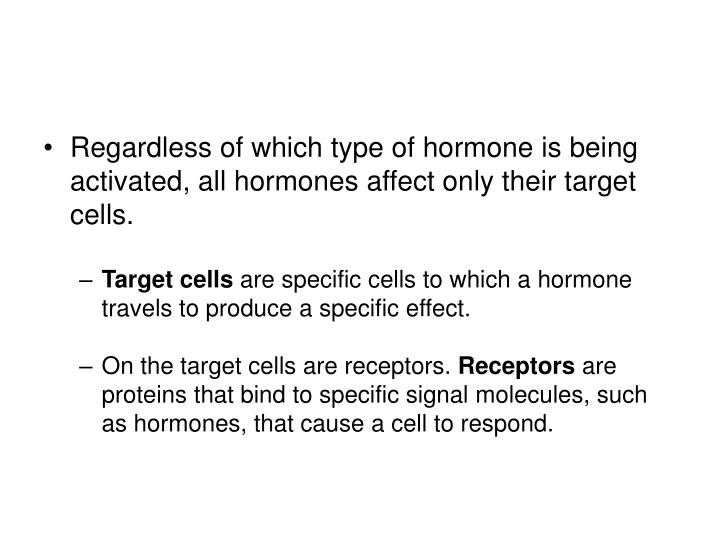 • Regardless of which type of hormone is being activated, all hormones affect only their target cells.

– Target cells are specific cells to which a hormone travels to produce a specific effect.

– On the target cells are receptors. Receptors are proteins that bind to specific signal molecules, such as hormones, that cause a cell to respond.